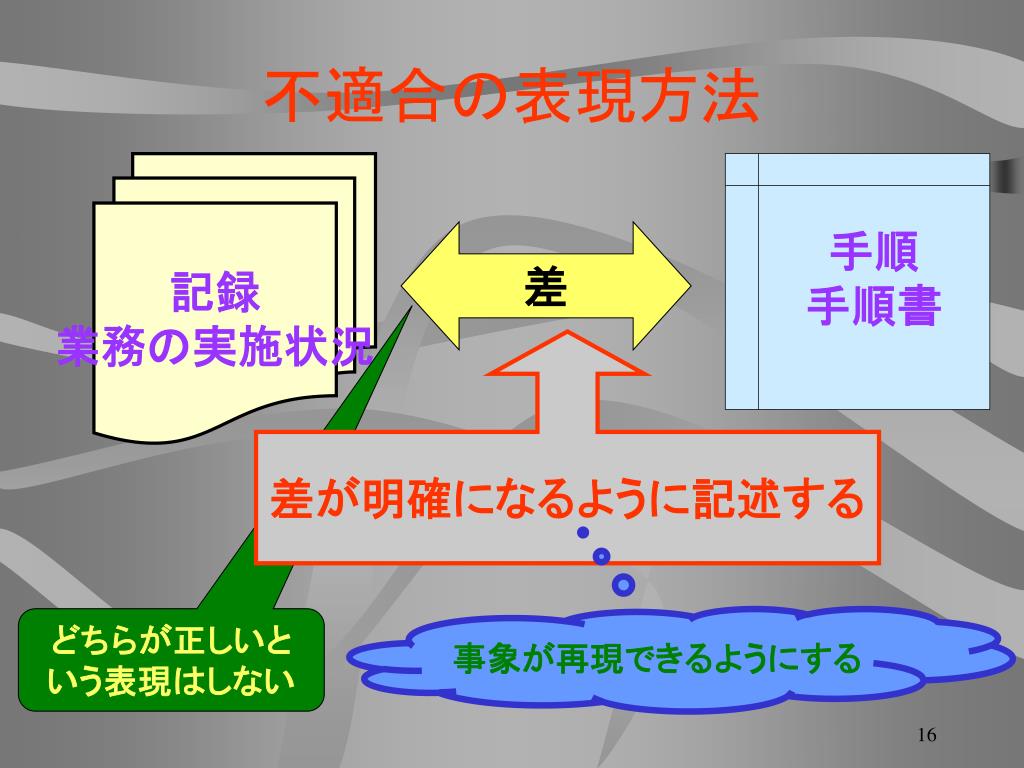 不適合の表現方法

記録
業務の実施状況

差

手順
手順書

差が明確になるように記述する

どちらが正しいという表現はしない

事象が再現できるようにする

16